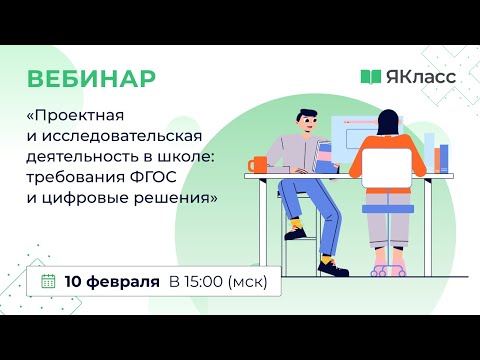 ВЕБИНАР

ЯКласс

«Проектная и исследовательская деятельность в школе: требования ФГОС и цифровые решения»

10 февраля В 15:00 (мск)